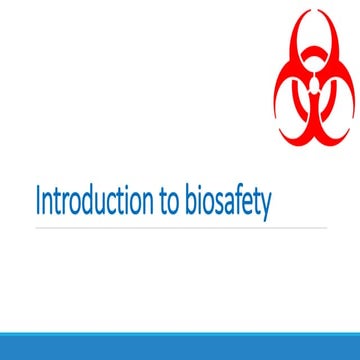 Introduction to biosafety